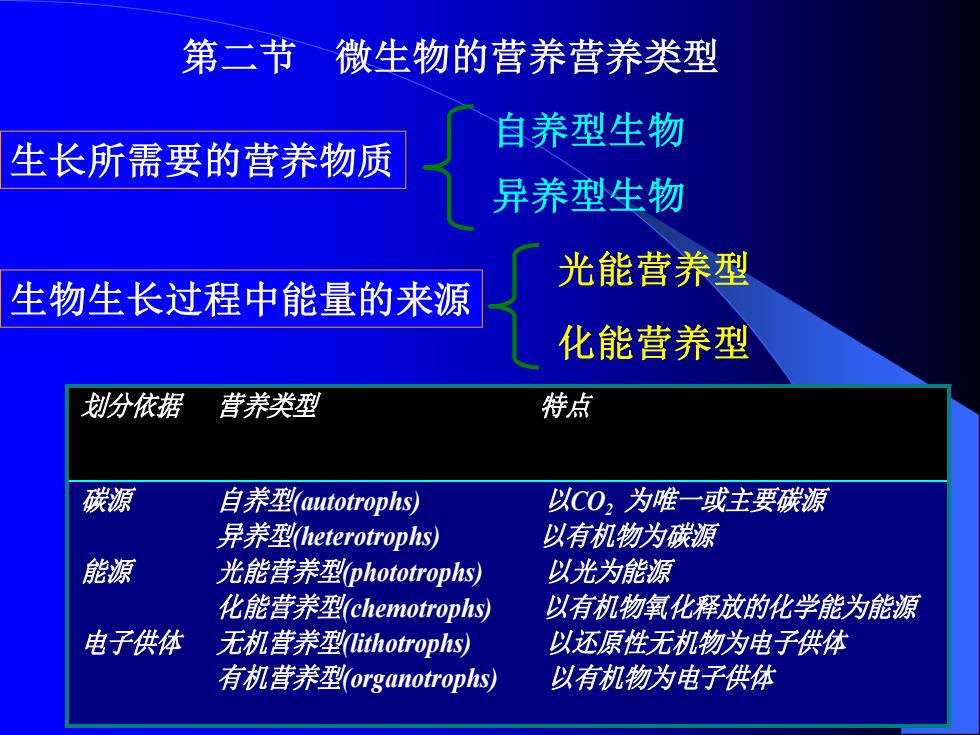 第二节 微生物的营养营养类型

生长所需要的营养物质

自养型生物
异养型生物

生物生长过程中能量的来源

光能营养型
化能营养型

| 划分依据 | 营养类型 | 特点 |
|---|---|---|
| 碳源 | 自养型(autotrophs) | 以$CO_2$ 为唯一或主要碳源 |
| | 异养型(heterotrophs) | 以有机物为碳源 |
| 能源 | 光能营养型(phototrophs) | 以光为能源 |
| | 化能营养型(chemotrophs) | 以有机物氧化释放的化学能为能源 |
| 电子供体 | 无机营养型(lithotrophs) | 以还原性无机物为电子供体 |
| | 有机营养型(organotrophs) | 以有机物为电子供体 |